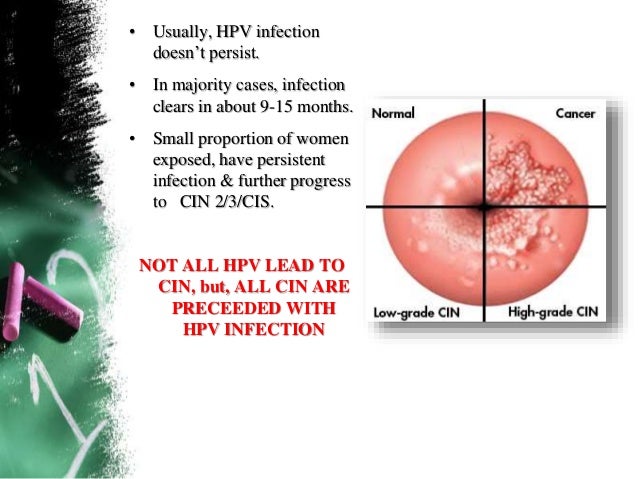 • Usually, HPV infection doesn't persist.

• In majority cases, infection clears in about 9-15 months.

• Small proportion of women exposed, have persistent infection & further progress to CIN 2/3/CIS.

NOT ALL HPV LEAD TO CIN, but, ALL CIN ARE PRECEEDED WITH HPV INFECTION

Normal

Cancer

Low-grade CIN

High-grade CIN